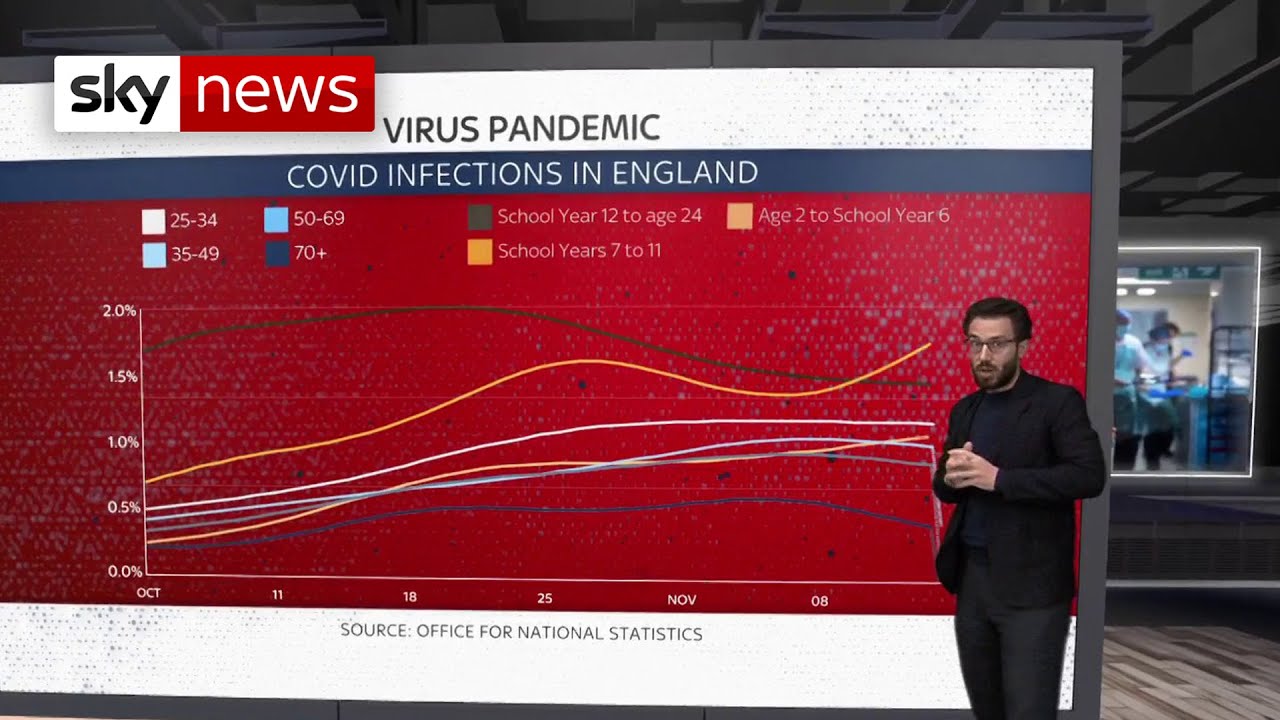 sky news

VIRUS PANDEMIC

COVID INFECTIONS IN ENGLAND

25-34
35-49
50-69
70+
School Year 12 to age 24
School Years 7 to 11
Age 2 to School Year 6

2.0%
1.5%
1.0%
0.5%
0.0%

OCT
11
18
25
NOV
08

SOURCE: OFFICE FOR NATIONAL STATISTICS